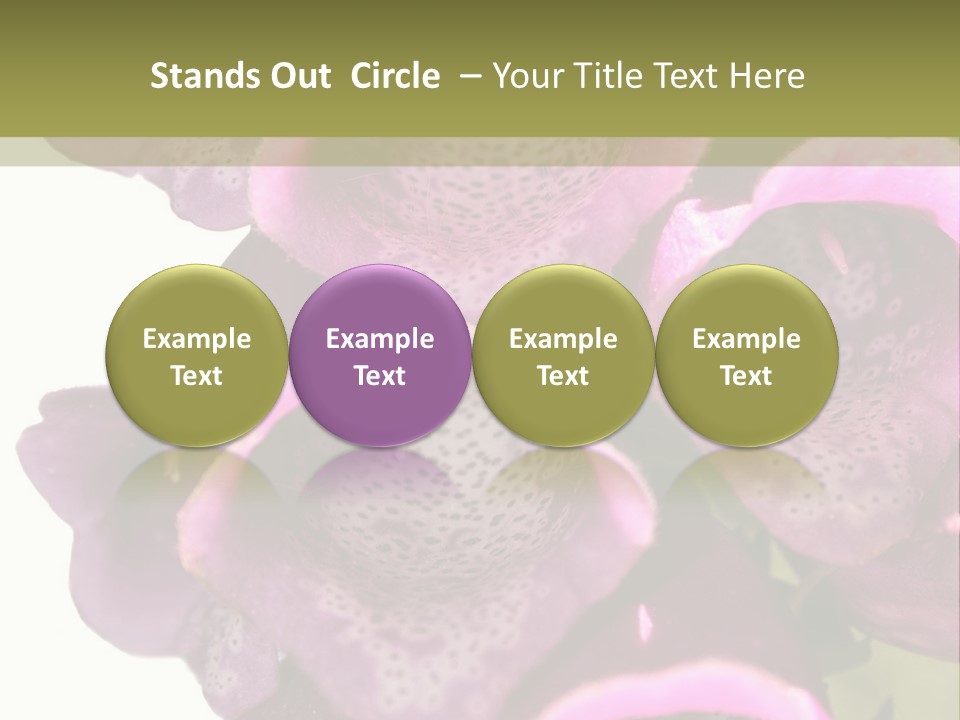 Stands Out Circle – Your Title Text Here

Example Text

Example Text

Example Text

Example Text